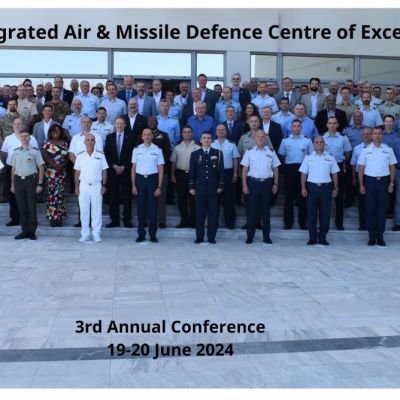 grated Air & Missile Defence Centre of Exce

3rd Annual Conference
19-20 June 2024